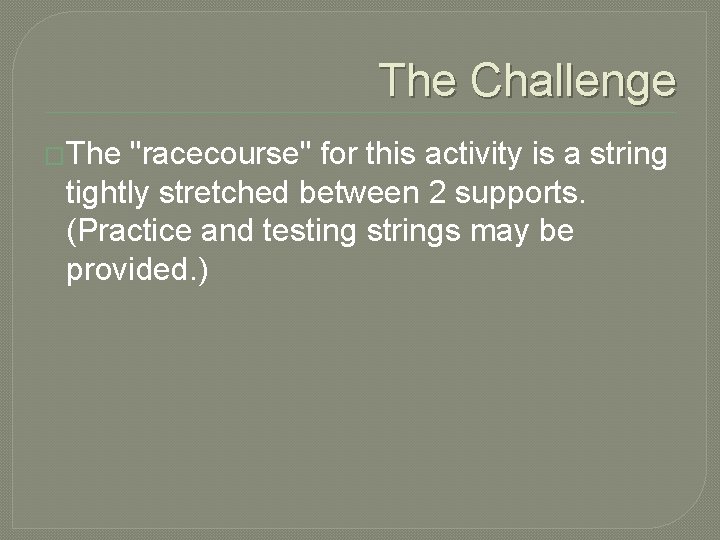 The Challenge

The "racecourse" for this activity is a string tightly stretched between 2 supports. (Practice and testing strings may be provided.)